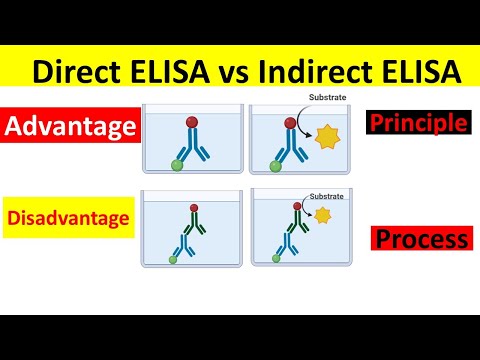 Direct ELISA vs Indirect ELISA

Advantage

Substrate

Principle

Disadvantage

Substrate

Process